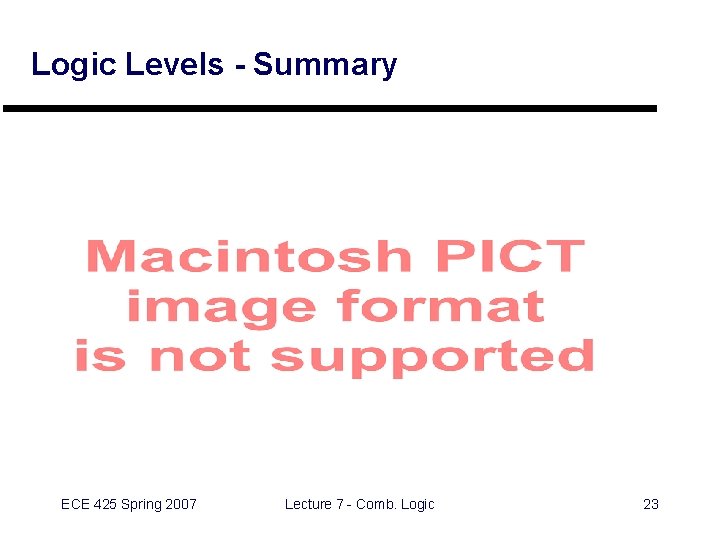 Logic Levels - Summary

Macintosh PICT image format is not supported

ECE 425 Spring 2007

Lecture 7 - Comb. Logic

23